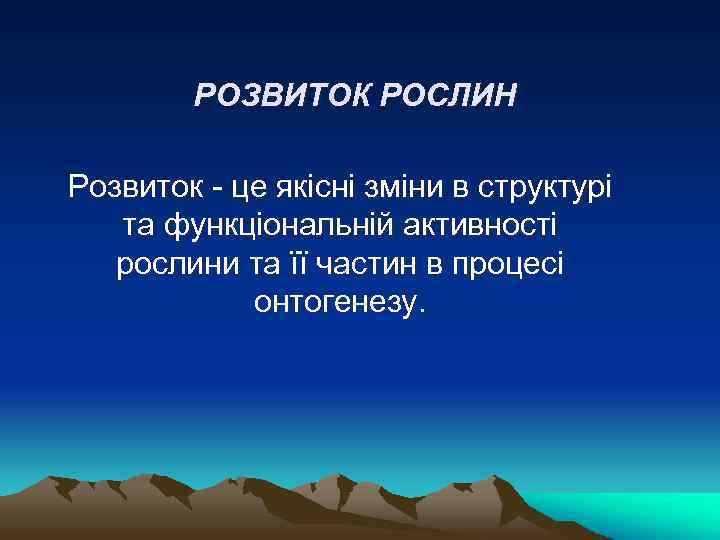 РОЗВИТОК РОСЛИН

Розвиток - це якісні зміни в структурі та функціональній активності рослини та її частин в процесі онтогенезу.